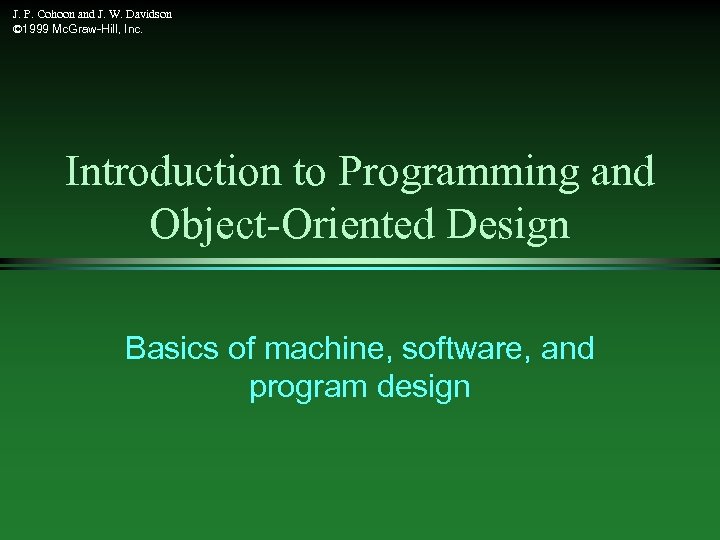 J. P. Cohoon and J. W. Davidson
©1999 McGraw-Hill, Inc.

Introduction to Programming and Object-Oriented Design

Basics of machine, software, and program design